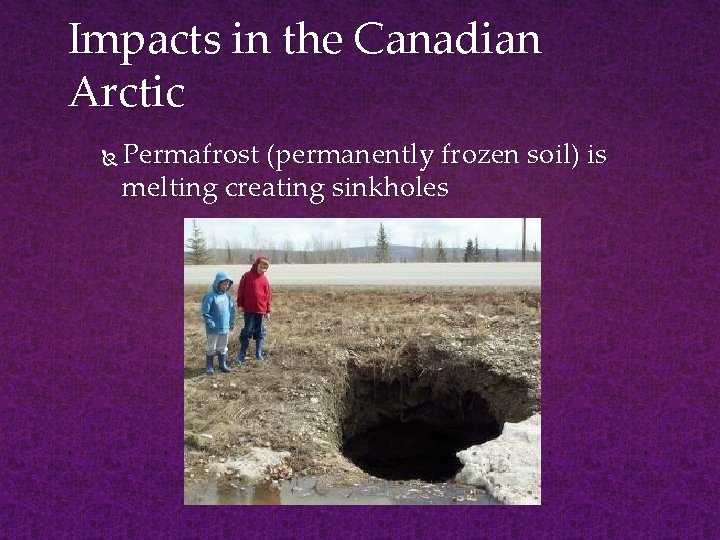 Impacts in the Canadian Arctic

Permafrost (permanently frozen soil) is melting creating sinkholes